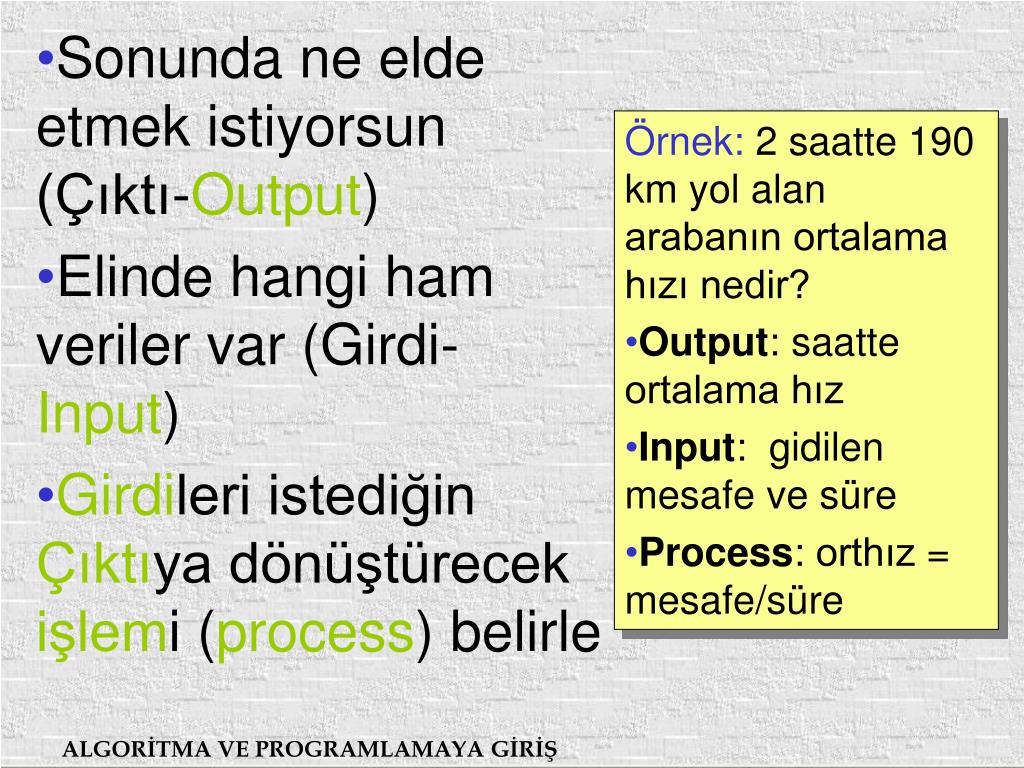 •Sonunda ne elde etmek istiyorsun (Çıktı-Output)

•Elinde hangi ham veriler var (Girdi-Input)

•Girdileri istediğin Çıktıya dönüştürecek işlemi (process) belirle

Örnek: 2 saatte 190 km yol alan arabanın ortalama hızı nedir?

•Output: saatte ortalama hız

•Input: gidilen mesafe ve süre

•Process: orthız = mesafe/süre

ALGORİTMA VE PROGRAMLAMAYA GİRİŞ